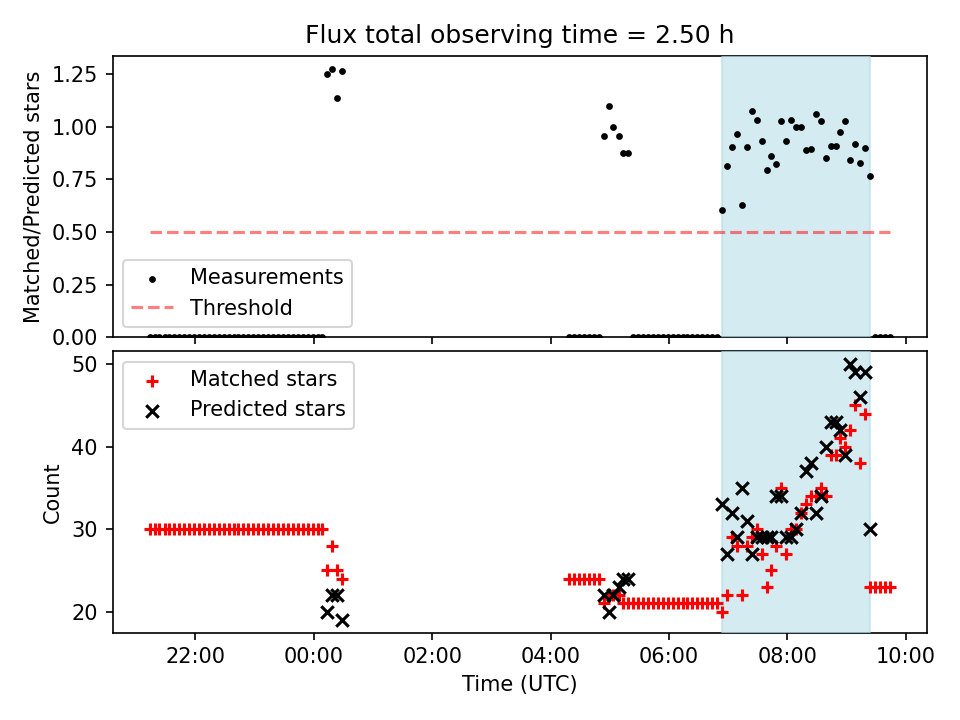 Flux total observing time = 2.50 h

Matched/Predicted stars

1.25
1.00
0.75
0.50
0.25
0.00

Measurements
Threshold

Count

50
40
30
20

Matched stars
Predicted stars

22:00
00:00
02:00
04:00
06:00
08:00
10:00

Time (UTC)